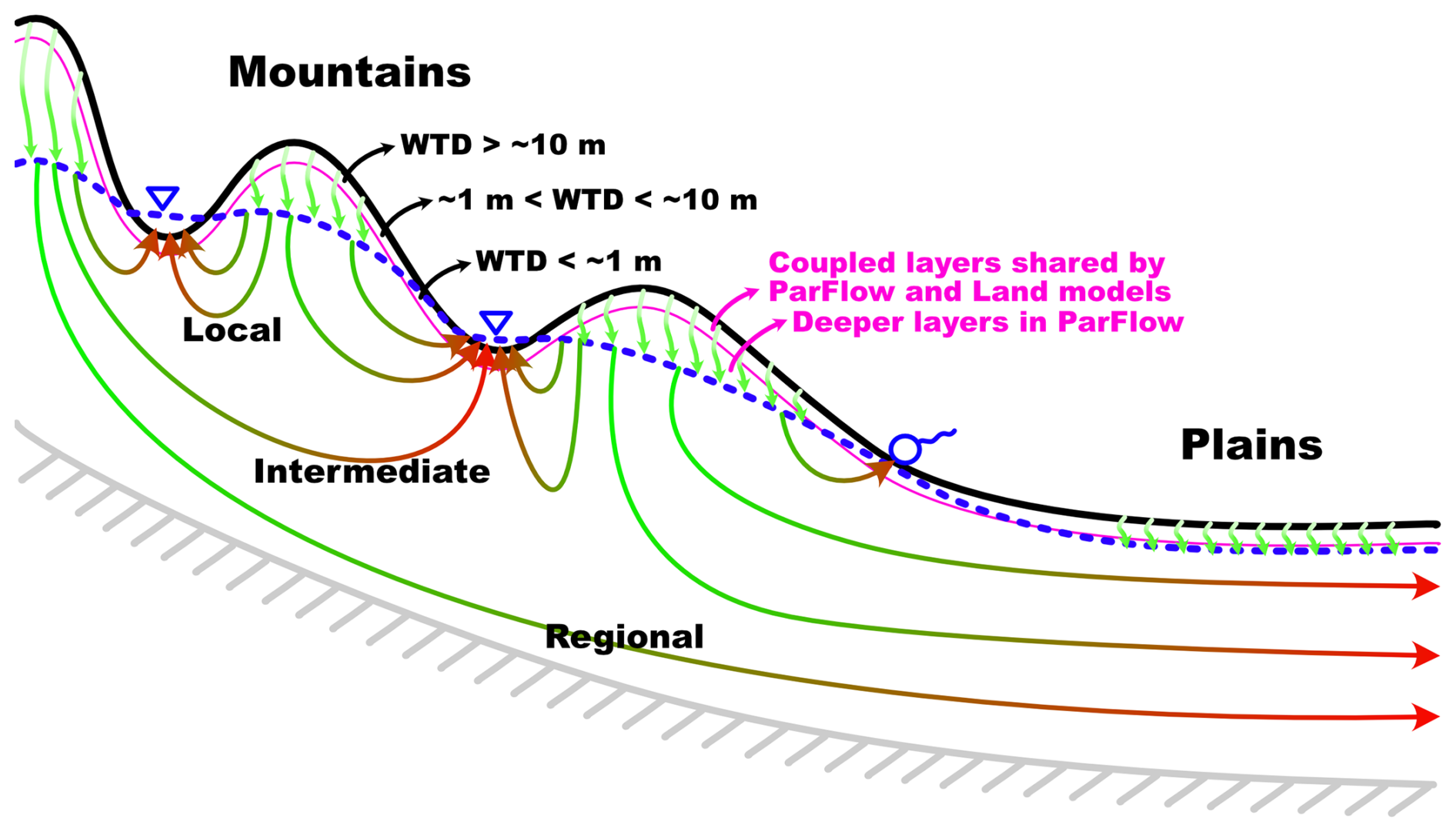 Mountains

WTD > ~10 m

~1 m < WTD < ~10 m

WTD < ~1 m

Coupled layers shared by ParFlow and Land models

Deeper layers in ParFlow

Local

Intermediate

Plains

Regional